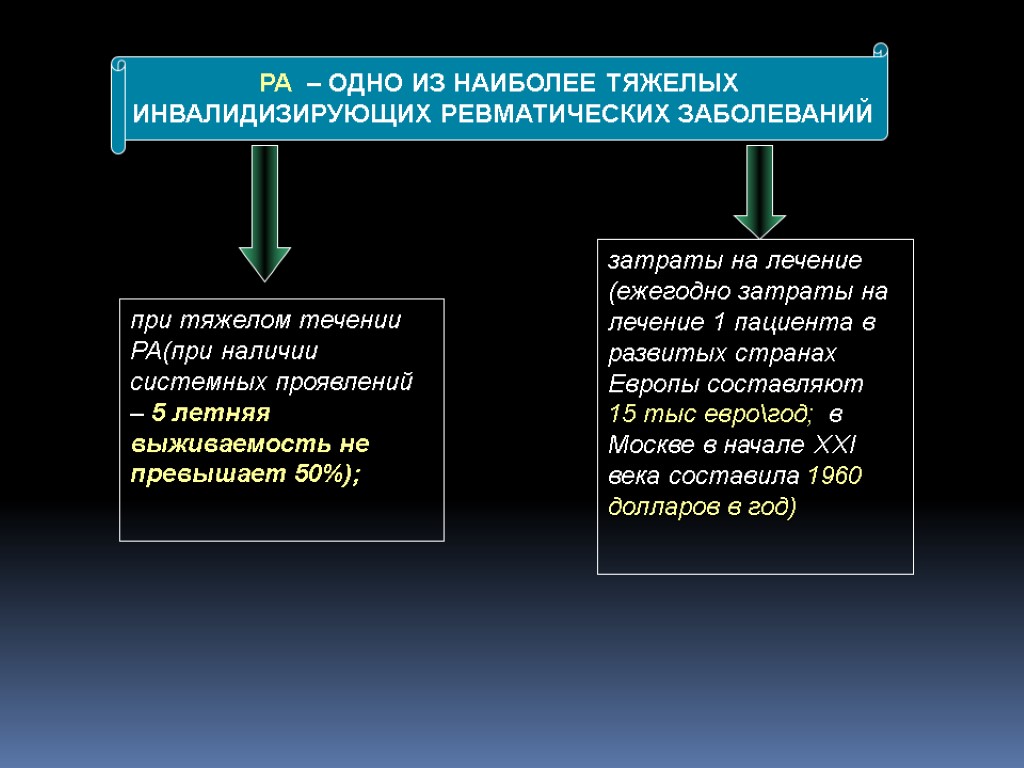 РА – ОДНО ИЗ НАИБОЛЕЕ ТЯЖЕЛЫХ ИНВАЛИДИЗИРУЮЩИХ РЕВМАТИЧЕСКИХ ЗАБОЛЕВАНИЙ

при тяжелом течении РА(при наличии системных проявлений – 5 летняя выживаемость не превышает 50%);

затраты на лечение (ежегодно затраты на лечение 1 пациента в развитых странах Европы составляют 15 тыс евро\год; в Москве в начале XXI века составила 1960 долларов в год)